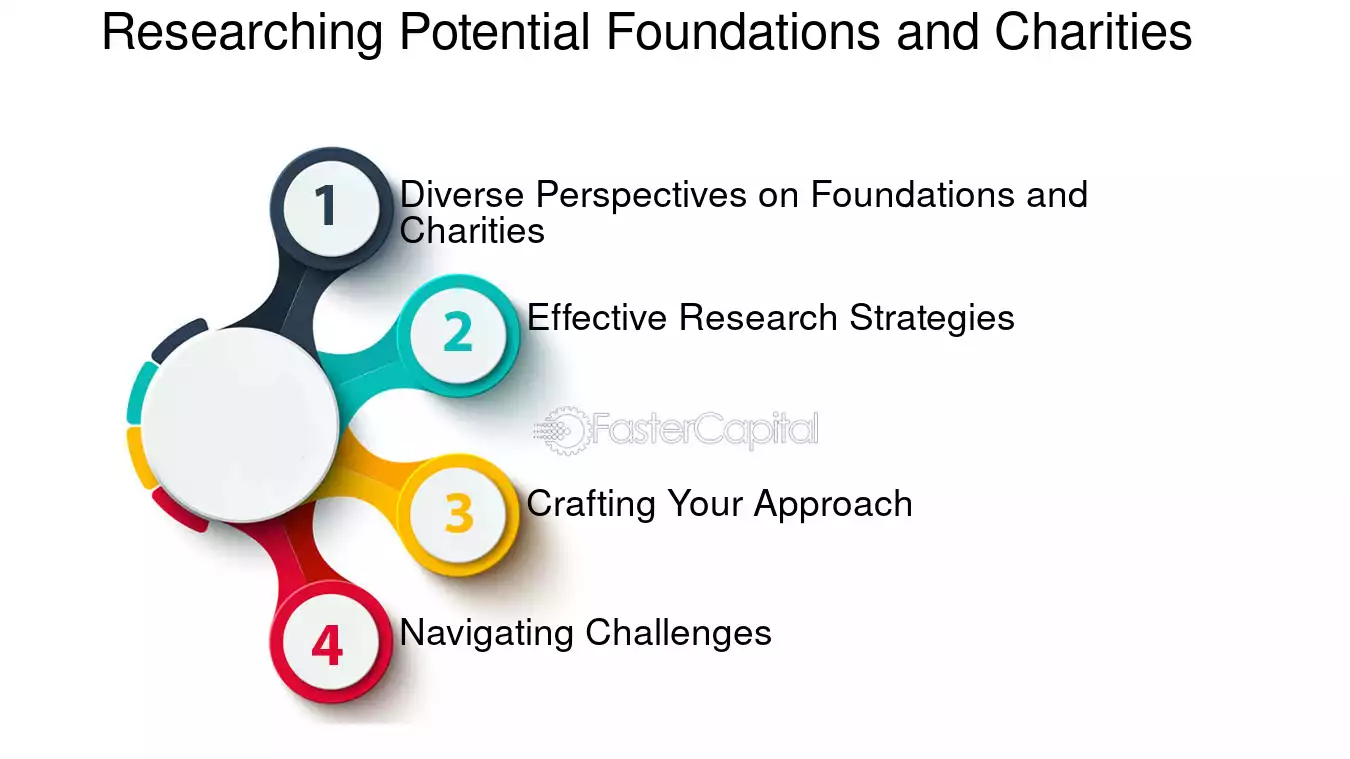 Researching Potential Foundations and Charities

1 Diverse Perspectives on Foundations and Charities

2 Effective Research Strategies

FasterCapital

3 Crafting Your Approach

4 Navigating Challenges